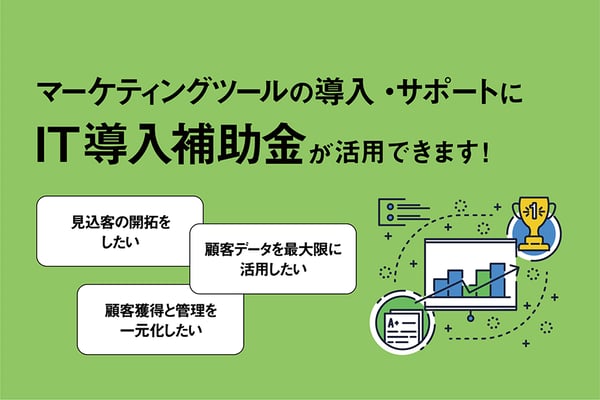 マーケティングツールの導入・サポートに

IT導入補助金が活用できます！

見込客の開拓をしたい

顧客データを最大限に活用したい

顧客獲得と管理を一元化したい

1

A+